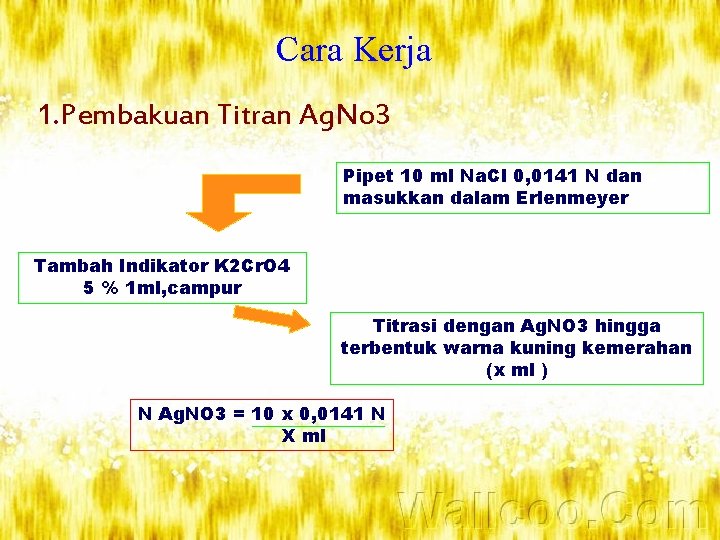 Cara Kerja

1.Pembakuan Titran AgNo3

Pipet 10 ml NaCl 0,0141 N dan masukkan dalam Erlenmeyer

Tambah Indikator K2CrO4 5 % 1ml,campur

Titrasi dengan AgNO3 hingga terbentuk warna kuning kemerahan (x ml )

N AgNO3 = $\frac{10 \text{ x } 0,0141 \text{ N}}{\text{X ml}}$

Wallcoo.Com